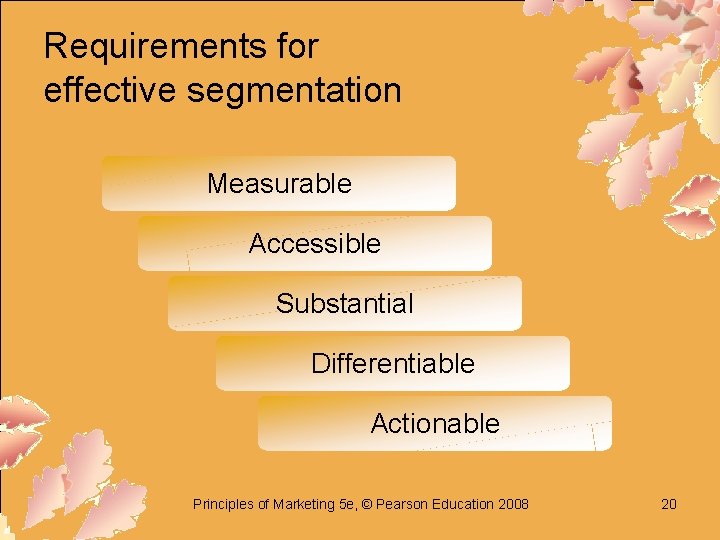 Requirements for effective segmentation

Measurable

Accessible

Substantial

Differentiable

Actionable

Principles of Marketing 5e, © Pearson Education 2008

20